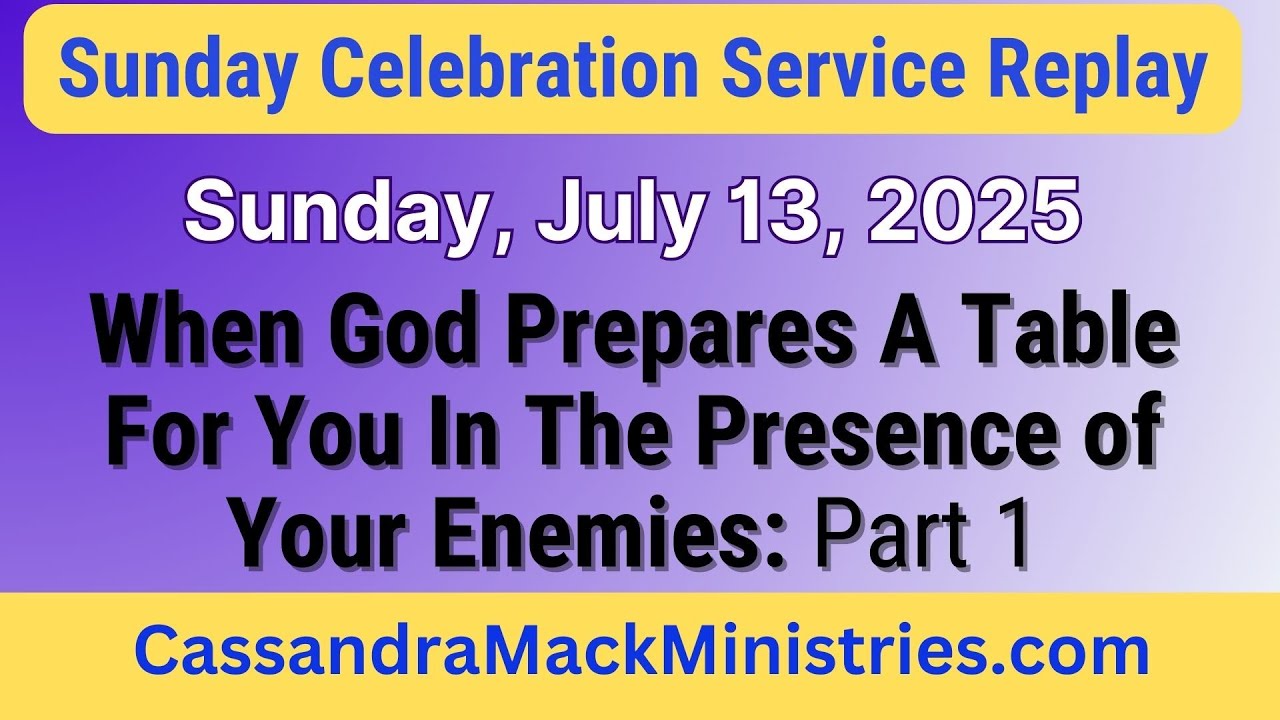 Sunday Celebration Service Replay

Sunday, July 13, 2025

When God Prepares A Table For You In The Presence of Your Enemies: Part 1

CassandraMackMinistries.com